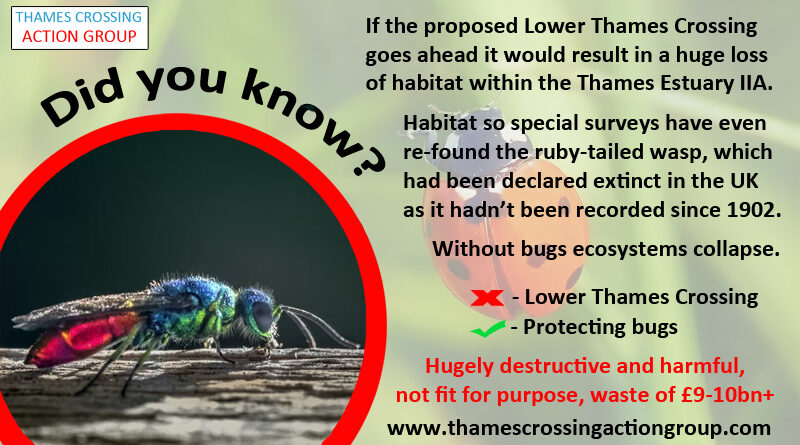 THAMES CROSSING
ACTION GROUP

Did you know?

If the proposed Lower Thames Crossing goes ahead it would result in a huge loss of habitat within the Thames Estuary IIA.

Habitat so special surveys have even re-found the ruby-tailed wasp, which had been declared extinct in the UK as it hadn't been recorded since 1902.

Without bugs ecosystems collapse.

- Lower Thames Crossing
- Protecting bugs

Hugely destructive and harmful, not fit for purpose, waste of £9-10bn+

www.thamescrossingactiongroup.com